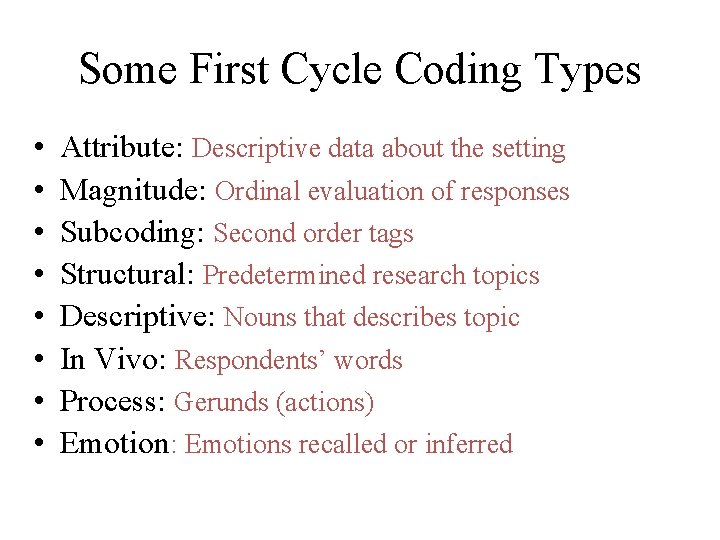 Some First Cycle Coding Types

• Attribute: Descriptive data about the setting
• Magnitude: Ordinal evaluation of responses
• Subcoding: Second order tags
• Structural: Predetermined research topics
• Descriptive: Nouns that describes topic
• In Vivo: Respondents' words
• Process: Gerunds (actions)
• Emotion: Emotions recalled or inferred